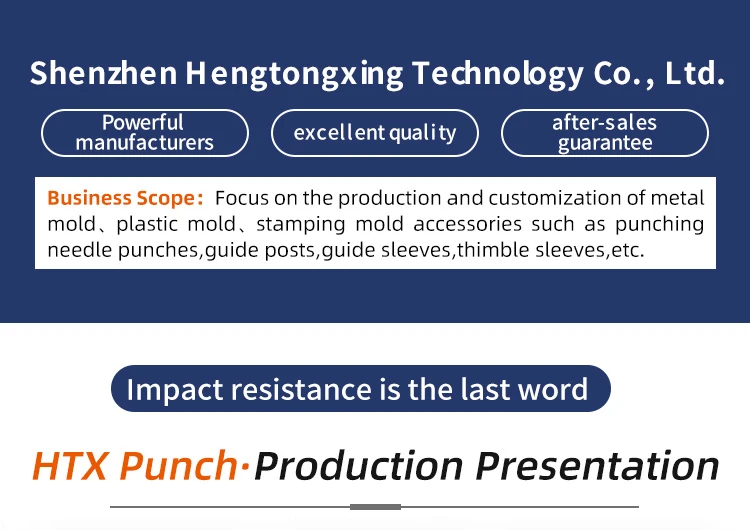 Shenzhen Hengtongxing Technology Co., Ltd.

Powerful manufacturers

excellent quality

after-sales guarantee

Business Scope: Focus on the production and customization of metal mold、plastic mold、stamping mold accessories such as punching needle punches,guide posts,guide sleeves,thimble sleeves,etc.

Impact resistance is the last word

HTX Punch·Production Presentation